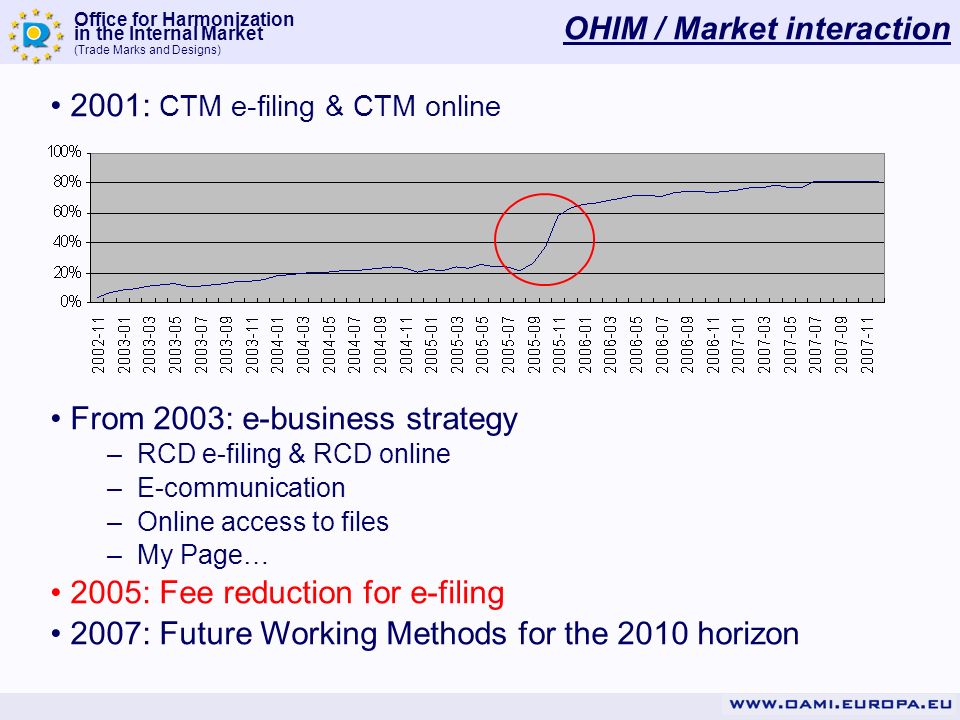 Office for Harmonization in the Internal Market
(Trade Marks and Designs)

OHIM / Market interaction

• 2001: CTM e-filing & CTM online

100%
80%
60%
40%
20%
0%

2002-11
2003-01
2003-03
2003-05
2003-07
2003-09
2003-11
2004-01
2004-03
2004-05
2004-07
2004-09
2004-11
2005-01
2005-03
2005-05
2005-07
2005-09
2005-11
2006-01
2006-03
2006-05
2006-07
2006-09
2006-11
2007-01
2007-03
2007-05
2007-07
2007-09
2007-11

• From 2003: e-business strategy
– RCD e-filing & RCD online
– E-communication
– Online access to files
– My Page…
• 2005: Fee reduction for e-filing
• 2007: Future Working Methods for the 2010 horizon

WWW.OAMI.EUROPA.EU